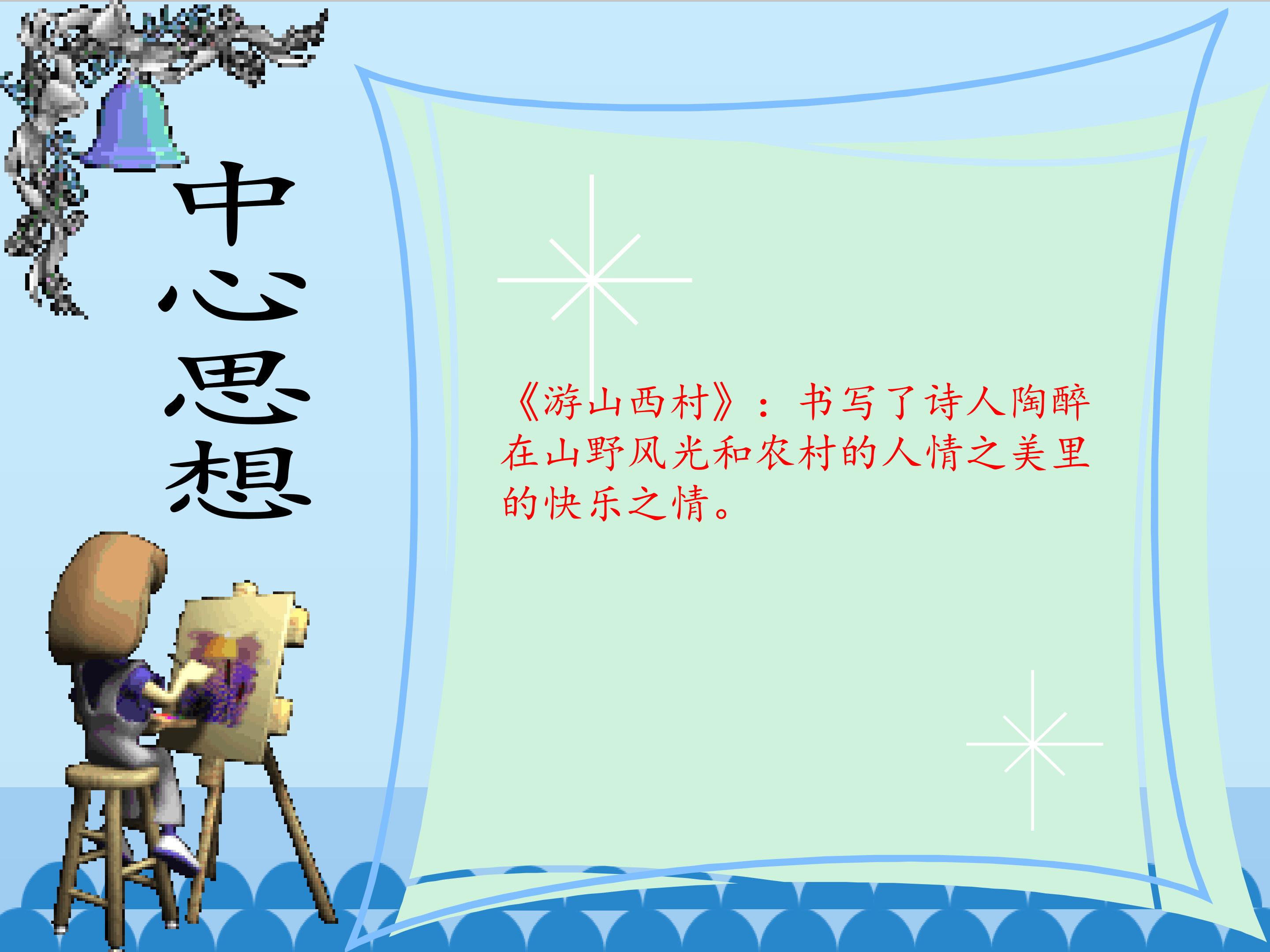 中心思想

《游山西村》：书写了诗人陶醉在山野风光和农村的人情之美里的快乐之情。